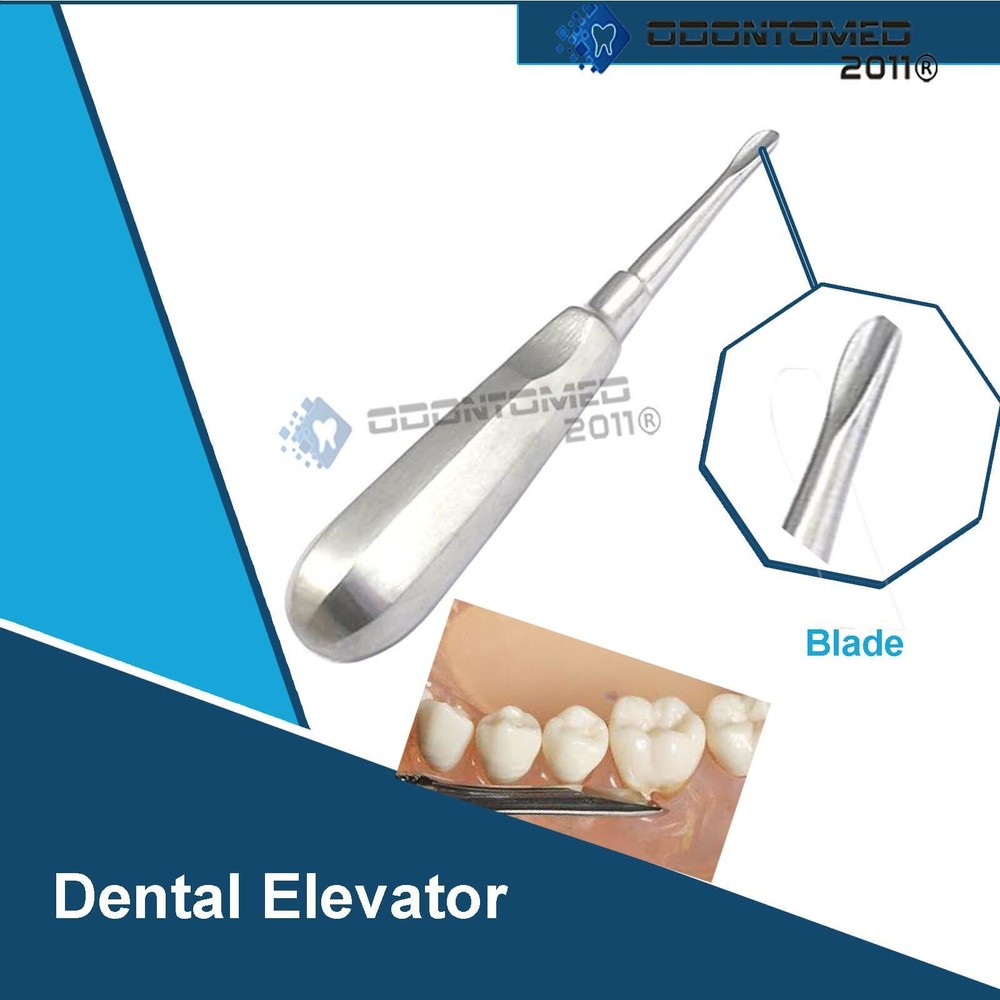 ODONTOMED 2011®

ODONTOMED 2011®

Blade

Dental Elevator